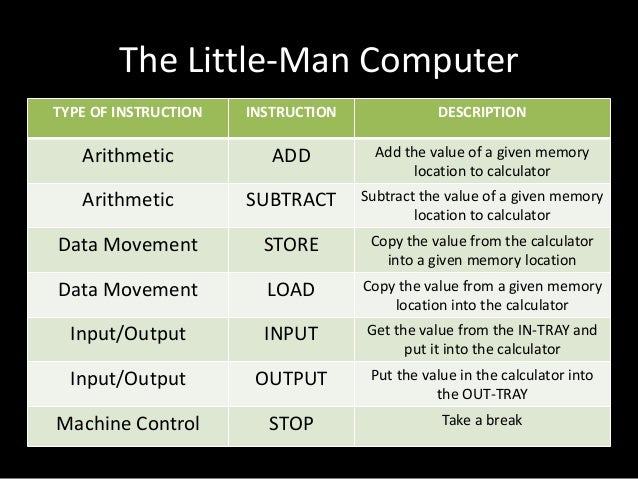 The Little-Man Computer

| TYPE OF INSTRUCTION | INSTRUCTION | DESCRIPTION |
|---|---|---|
| Arithmetic | ADD | Add the value of a given memory location to calculator |
| Arithmetic | SUBTRACT | Subtract the value of a given memory location to calculator |
| Data Movement | STORE | Copy the value from the calculator into a given memory location |
| Data Movement | LOAD | Copy the value from a given memory location into the calculator |
| Input/Output | INPUT | Get the value from the IN-TRAY and put it into the calculator |
| Input/Output | OUTPUT | Put the value in the calculator into the OUT-TRAY |
| Machine Control | STOP | Take a break |